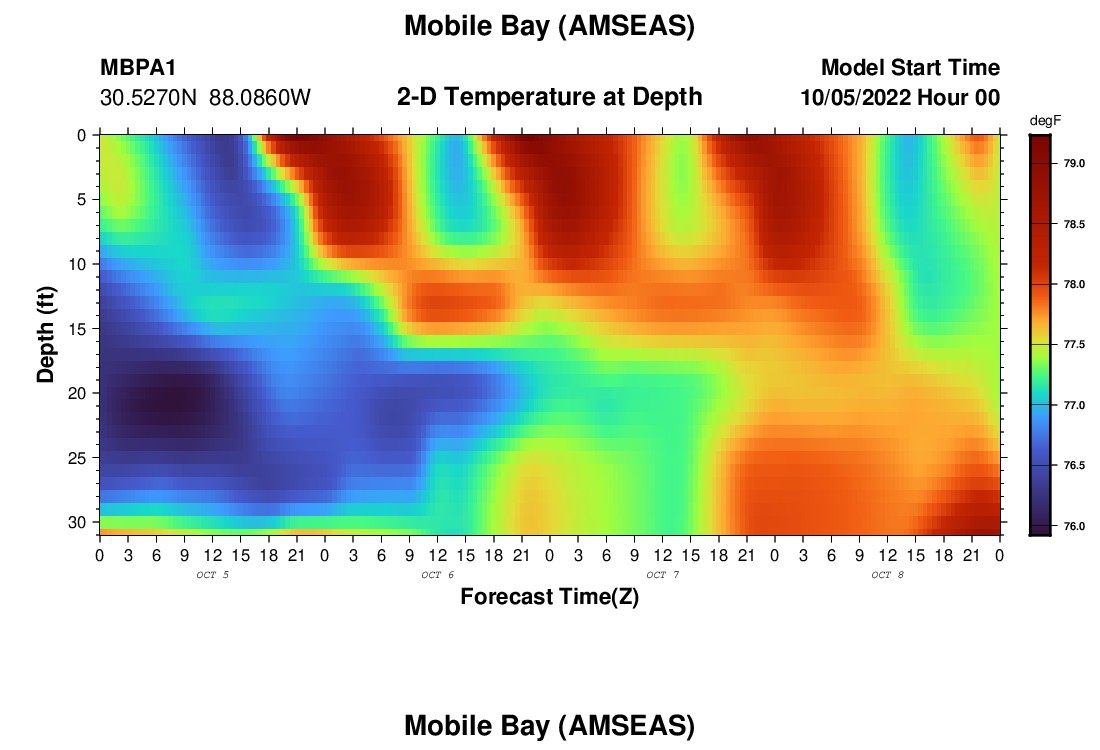 Mobile Bay (AMSEAS)

MBPA1
30.5270N 88.0860W

2-D Temperature at Depth

Model Start Time
10/05/2022 Hour 00

degF
79.0
78.5
78.0
77.5
77.0
76.5
76.0

Depth (ft)
0
5
10
15
20
25
30

0 3 6 9 12 15 18 21 0 3 6 9 12 15 18 21 0 3 6 9 12 15 18 21 0 3 6 9 12 15 18 21 0
OCT 5
OCT 6
OCT 7
OCT 8

Forecast Time(Z)

Mobile Bay (AMSEAS)